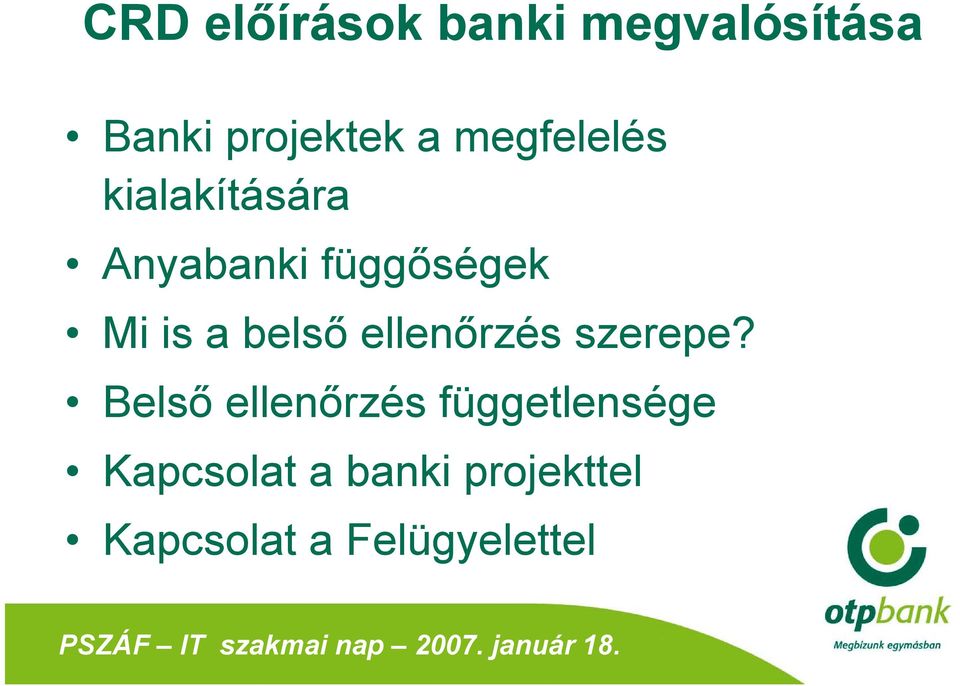 CRD előírások banki megvalósítása

• Banki projektek a megfelelés kialakítására
• Anyabanki függőségek
• Mi is a belső ellenőrzés szerepe?
• Belső ellenőrzés függetlensége
• Kapcsolat a banki projekttel
• Kapcsolat a Felügyelettel

otpbank
Megbízunk egymásban

PSZÁF – IT szakmai nap – 2007. január 18.